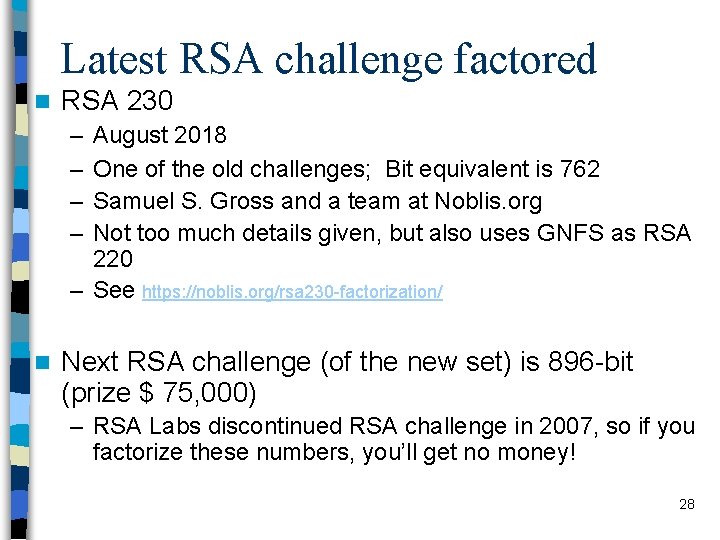 Latest RSA challenge factored

RSA 230

– August 2018
– One of the old challenges; Bit equivalent is 762
– Samuel S. Gross and a team at Noblis.org
– Not too much details given, but also uses GNFS as RSA 220
– See https://noblis.org/rsa230-factorization/

Next RSA challenge (of the new set) is 896-bit (prize $ 75,000)

– RSA Labs discontinued RSA challenge in 2007, so if you factorize these numbers, you'll get no money!

28